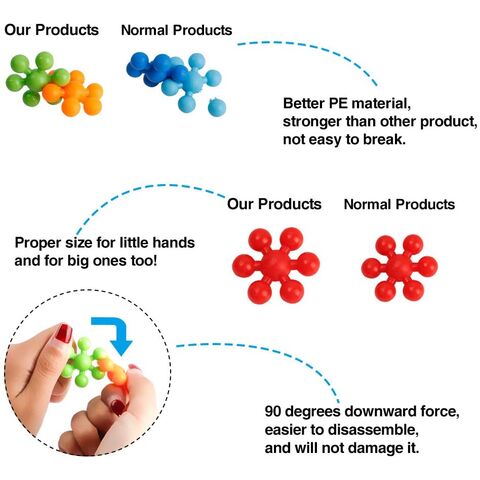 Our Products

Normal Products

Better PE material, stronger than other product, not easy to break.

Our Products

Normal Products

Proper size for little hands and for big ones too!

90 degrees downward force, easier to disassemble, and will not damage it.